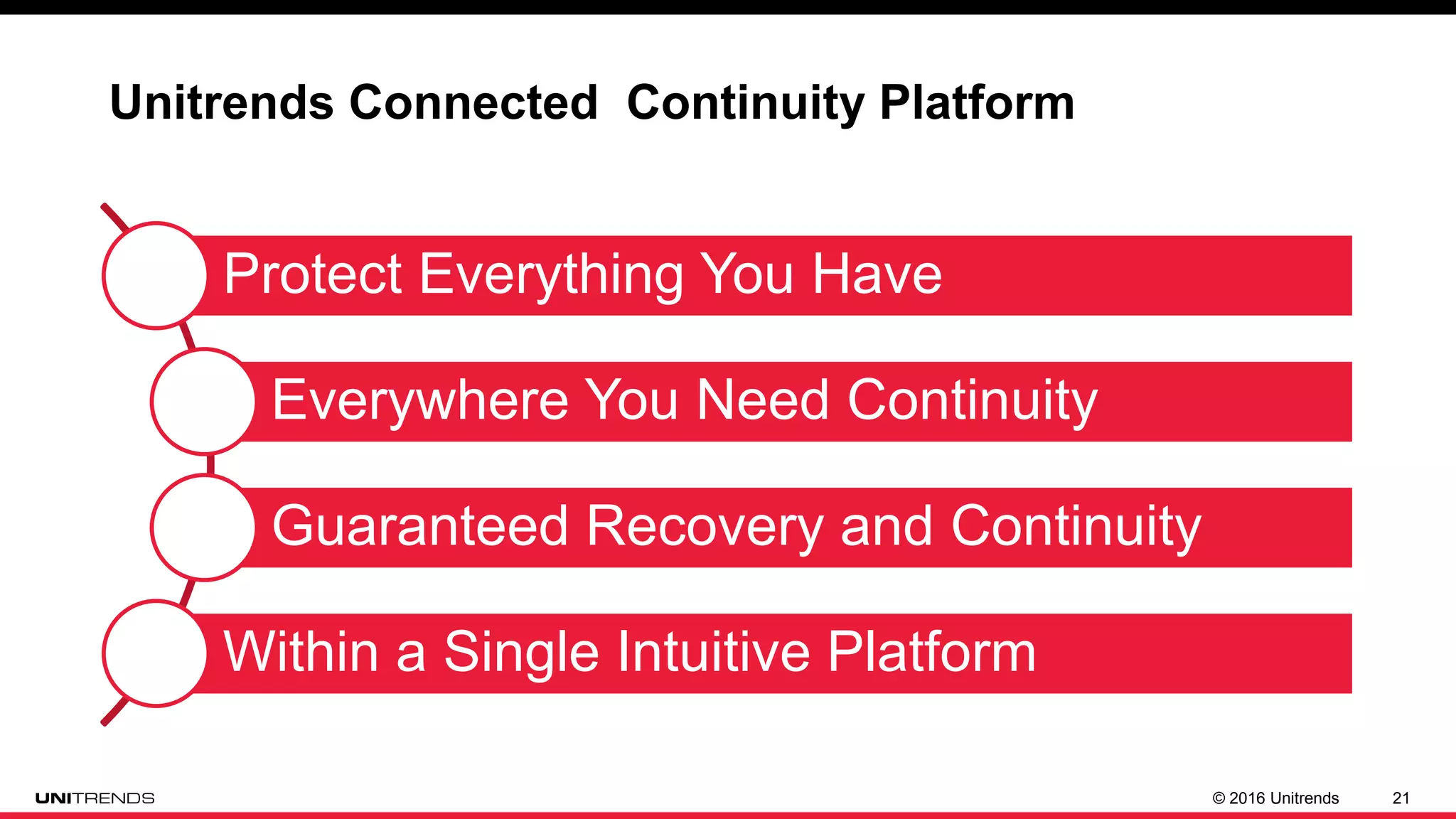 Unitrends Connected  Continuity Platform

Protect Everything You Have

Everywhere You Need Continuity

Guaranteed Recovery and Continuity

Within a Single Intuitive Platform

UNITRENDS

© 2016 Unitrends

21